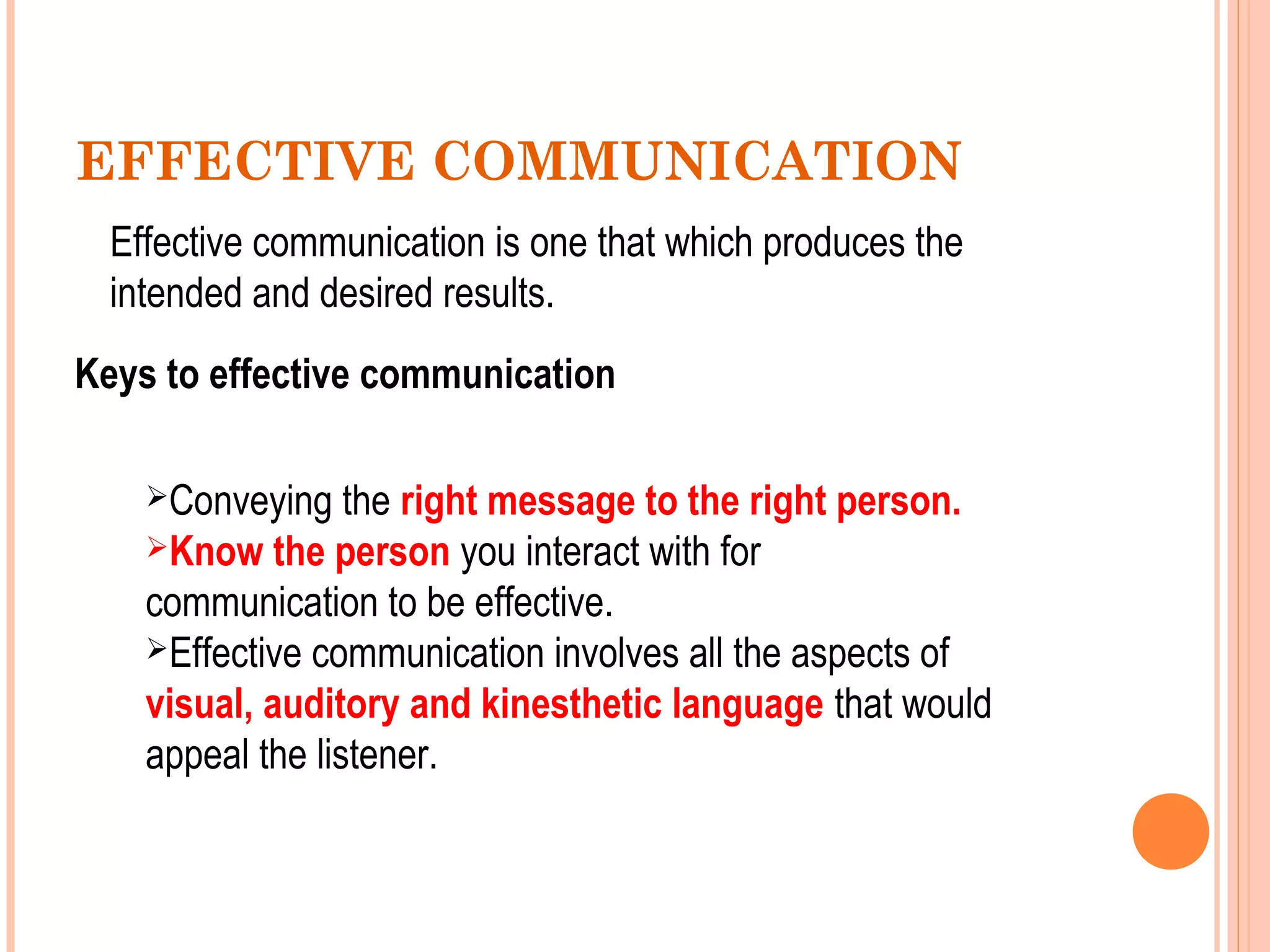 EFFECTIVE COMMUNICATION

Effective communication is one that which produces the intended and desired results.

Keys to effective communication

➢Conveying the right message to the right person.
➢Know the person you interact with for communication to be effective.
➢Effective communication involves all the aspects of visual, auditory and kinesthetic language that would appeal the listener.